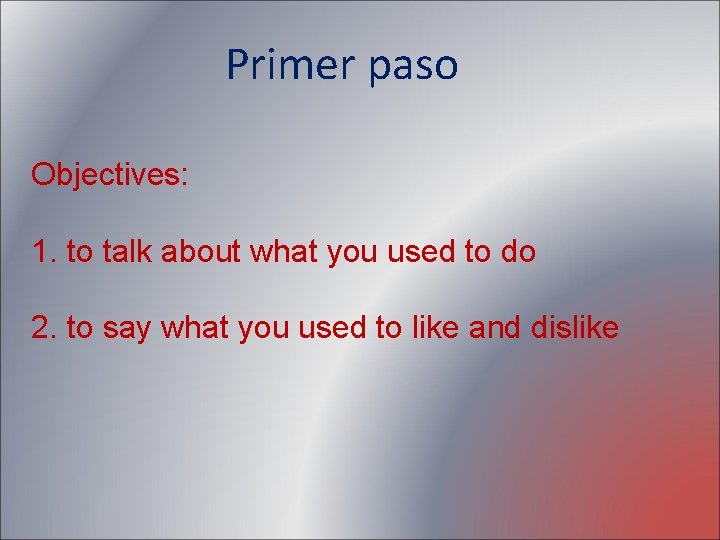 Primer paso

Objectives:

1. to talk about what you used to do

2. to say what you used to like and dislike